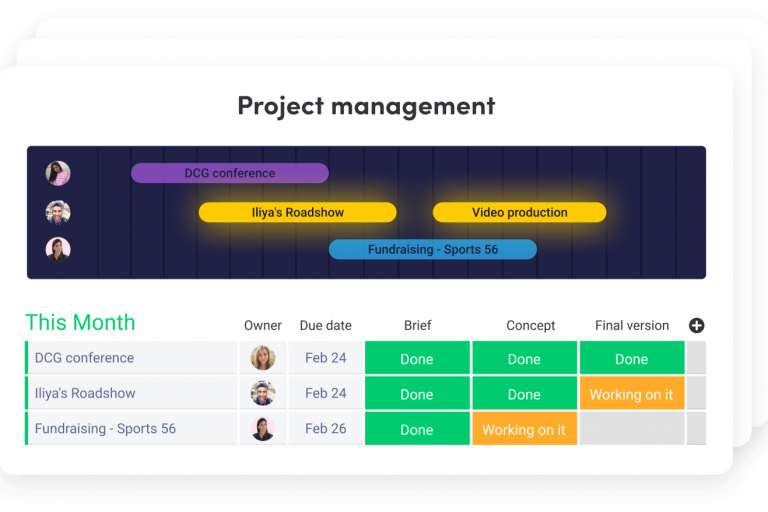 Project management

DCG conference

Iliya's Roadshow

Video production

Fundraising - Sports 56

| This Month | Owner | Due date | Brief | Concept | Final version |
|---|---|---|---|---|---|
| DCG conference | | Feb 24 | Done | Done | Done |
| Iliya's Roadshow | | Feb 24 | Done | Done | Working on it |
| Fundraising - Sports 56 | | Feb 26 | Done | Working on it | |